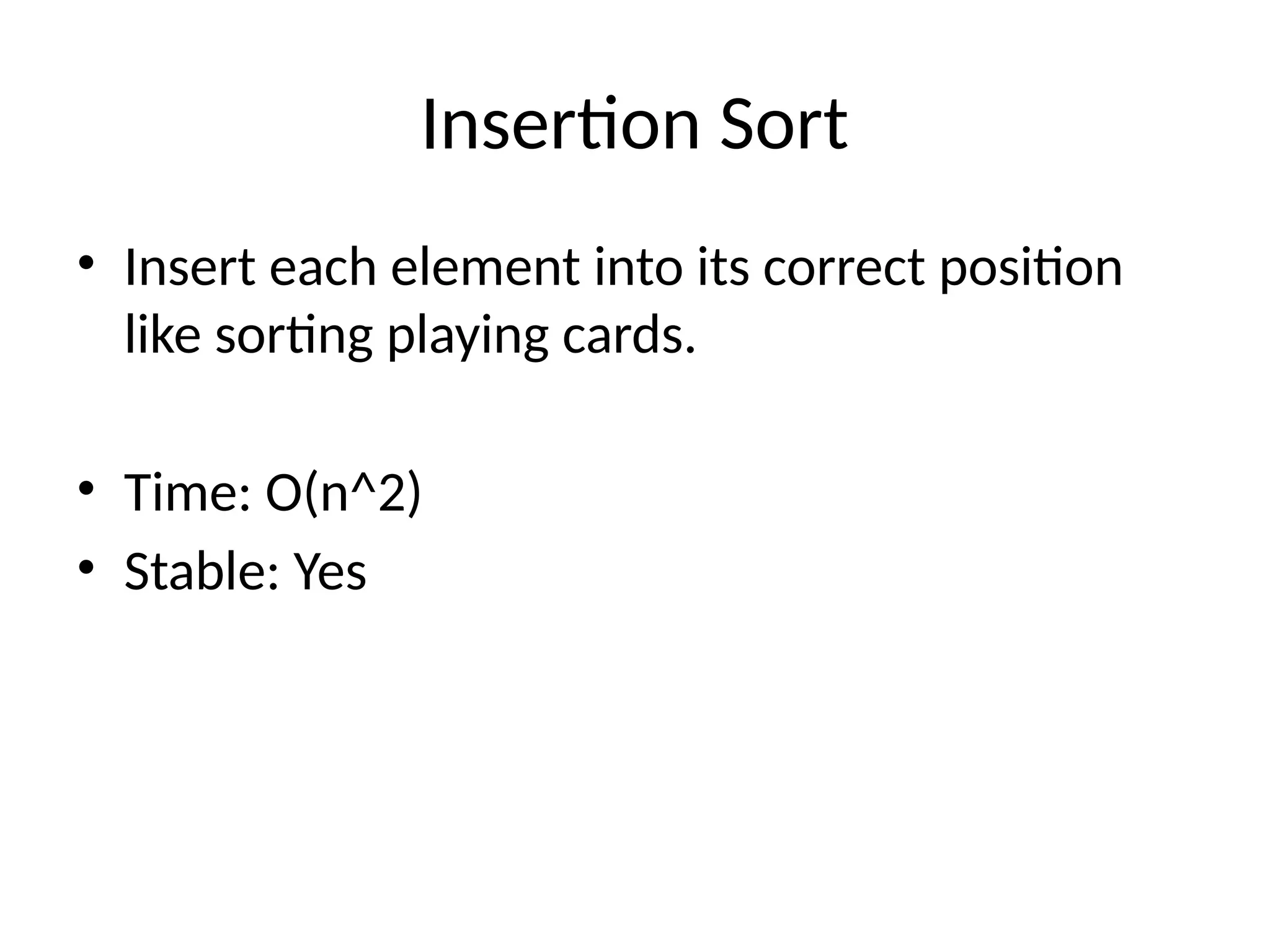 Insertion Sort

• Insert each element into its correct position like sorting playing cards.

• Time: O(n^2)
• Stable: Yes